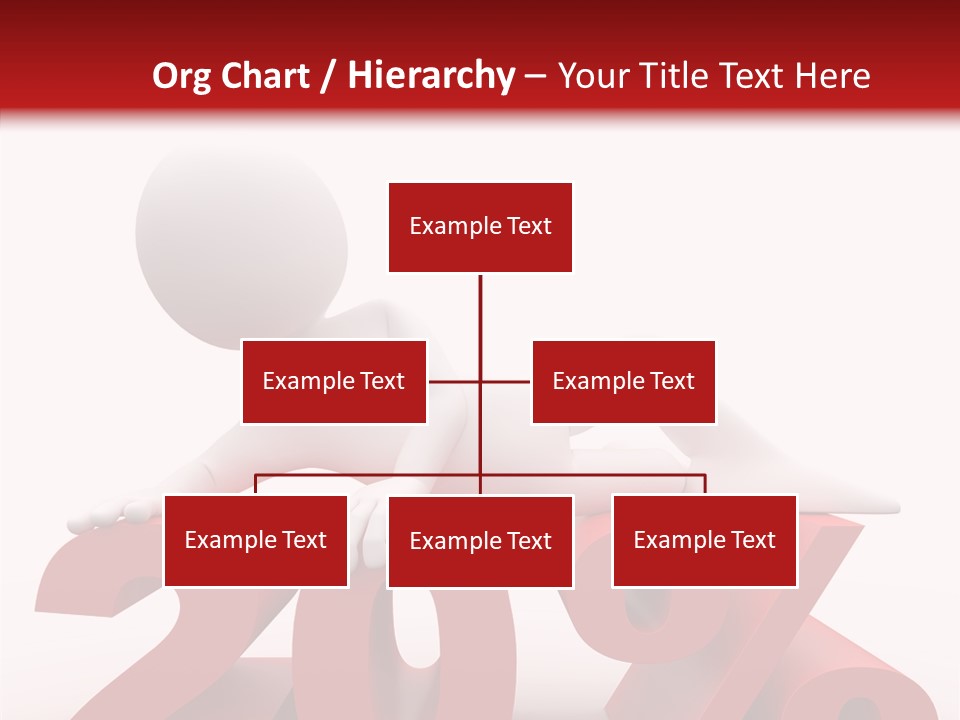 Org Chart / Hierarchy – Your Title Text Here

Example Text

Example Text

Example Text

Example Text

Example Text

Example Text

20%